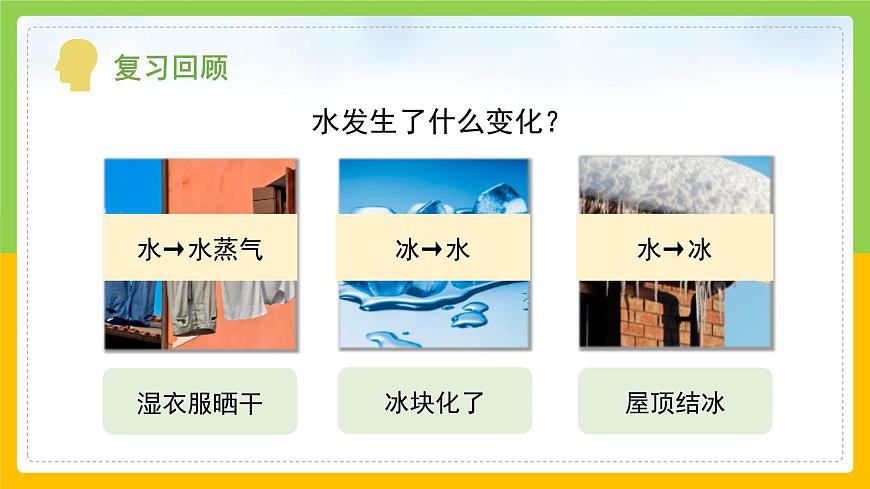 复习回顾

水发生了什么变化？

水→水蒸气

冰→水

水→冰

湿衣服晒干

冰块化了

屋顶结冰